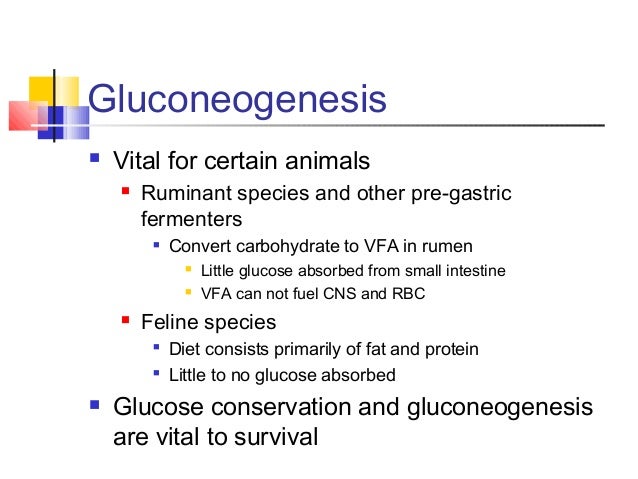 Gluconeogenesis

- Vital for certain animals
  - Ruminant species and other pre-gastric fermenters
    - Convert carbohydrate to VFA in rumen
      - Little glucose absorbed from small intestine
      - VFA can not fuel CNS and RBC
  - Feline species
    - Diet consists primarily of fat and protein
    - Little to no glucose absorbed
- Glucose conservation and gluconeogenesis are vital to survival